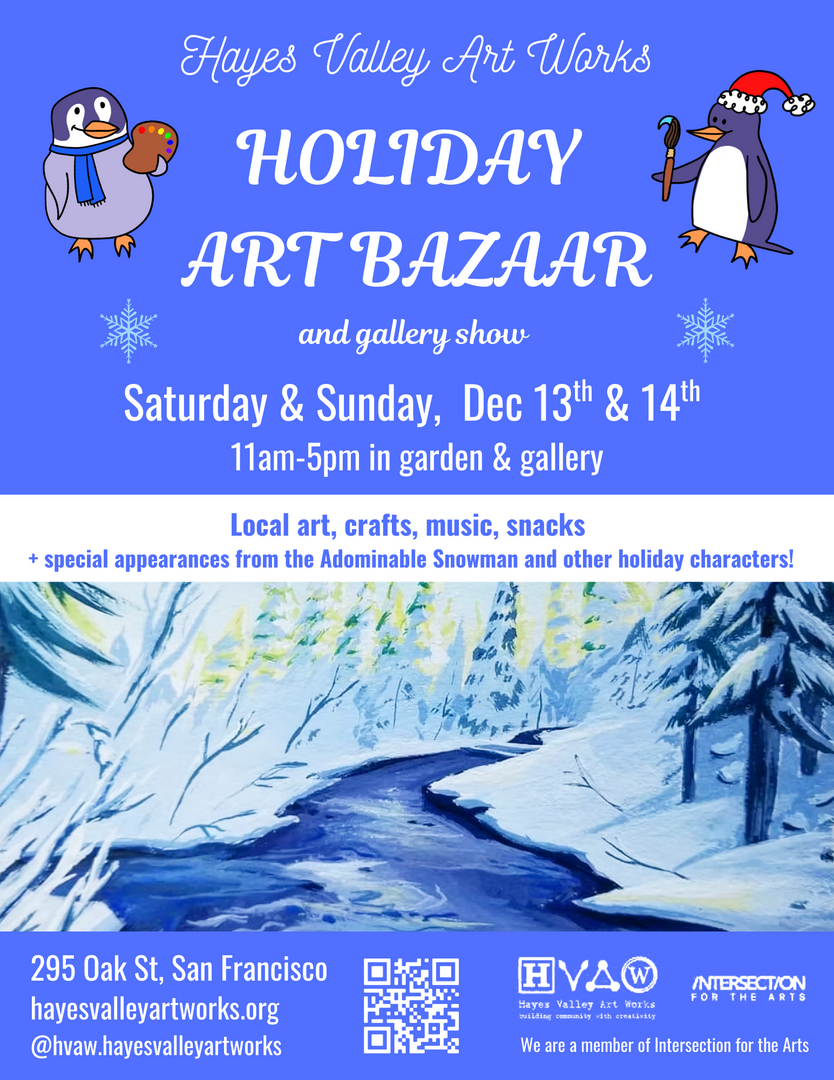 Hayes Valley Art Works

HOLIDAY ART BAZAAR

and gallery show

Saturday & Sunday, Dec 13th & 14th

11am-5pm in garden & gallery

Local art, crafts, music, snacks

+ special appearances from the Adominable Snowman and other holiday characters!

295 Oak St, San Francisco
hayesvalleyartworks.org
@hvaw.hayesvalleyartworks

HVAW
Hayes Valley Art Works
building community with creativity

INTERSECTION FOR THE ARTS

We are a member of Intersection for the Arts